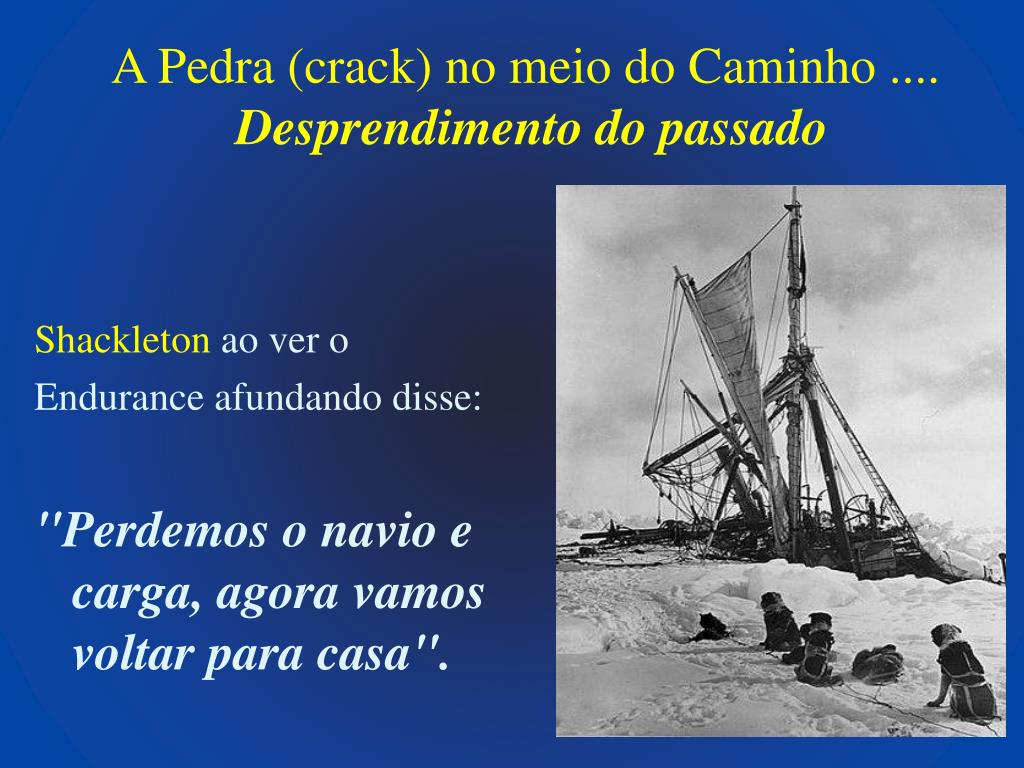 A Pedra (crack) no meio do Caminho ....
Desprendimento do passado

Shackleton ao ver o Endurance afundando disse:

"Perdemos o navio e carga, agora vamos voltar para casa".